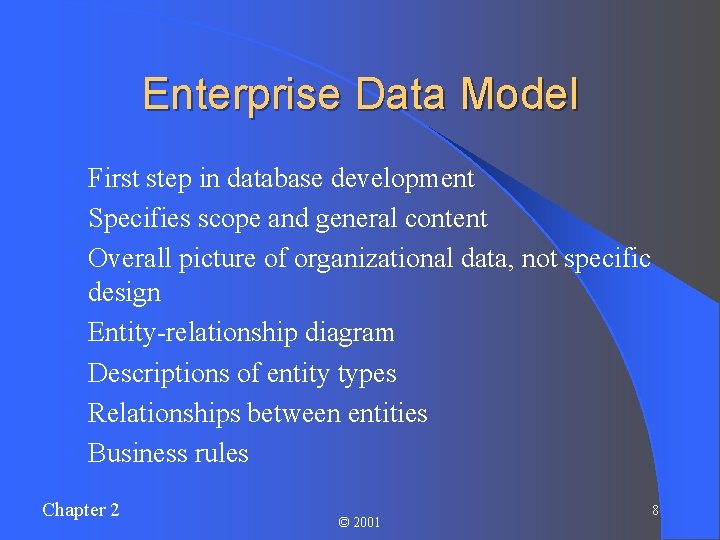 Enterprise Data Model

First step in database development

Specifies scope and general content

Overall picture of organizational data, not specific design

Entity-relationship diagram

Descriptions of entity types

Relationships between entities

Business rules

Chapter 2

© 2001

8